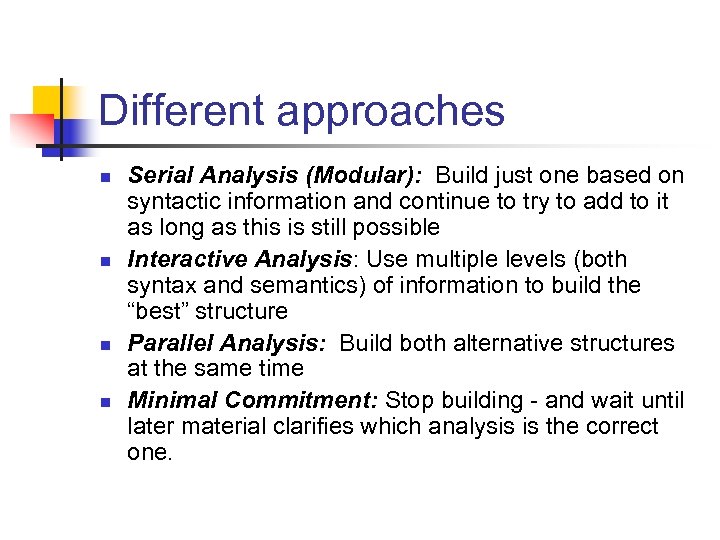 Different approaches

- Serial Analysis (Modular): Build just one based on syntactic information and continue to try to add to it as long as this is still possible
- Interactive Analysis: Use multiple levels (both syntax and semantics) of information to build the “best” structure
- Parallel Analysis: Build both alternative structures at the same time
- Minimal Commitment: Stop building - and wait until later material clarifies which analysis is the correct one.